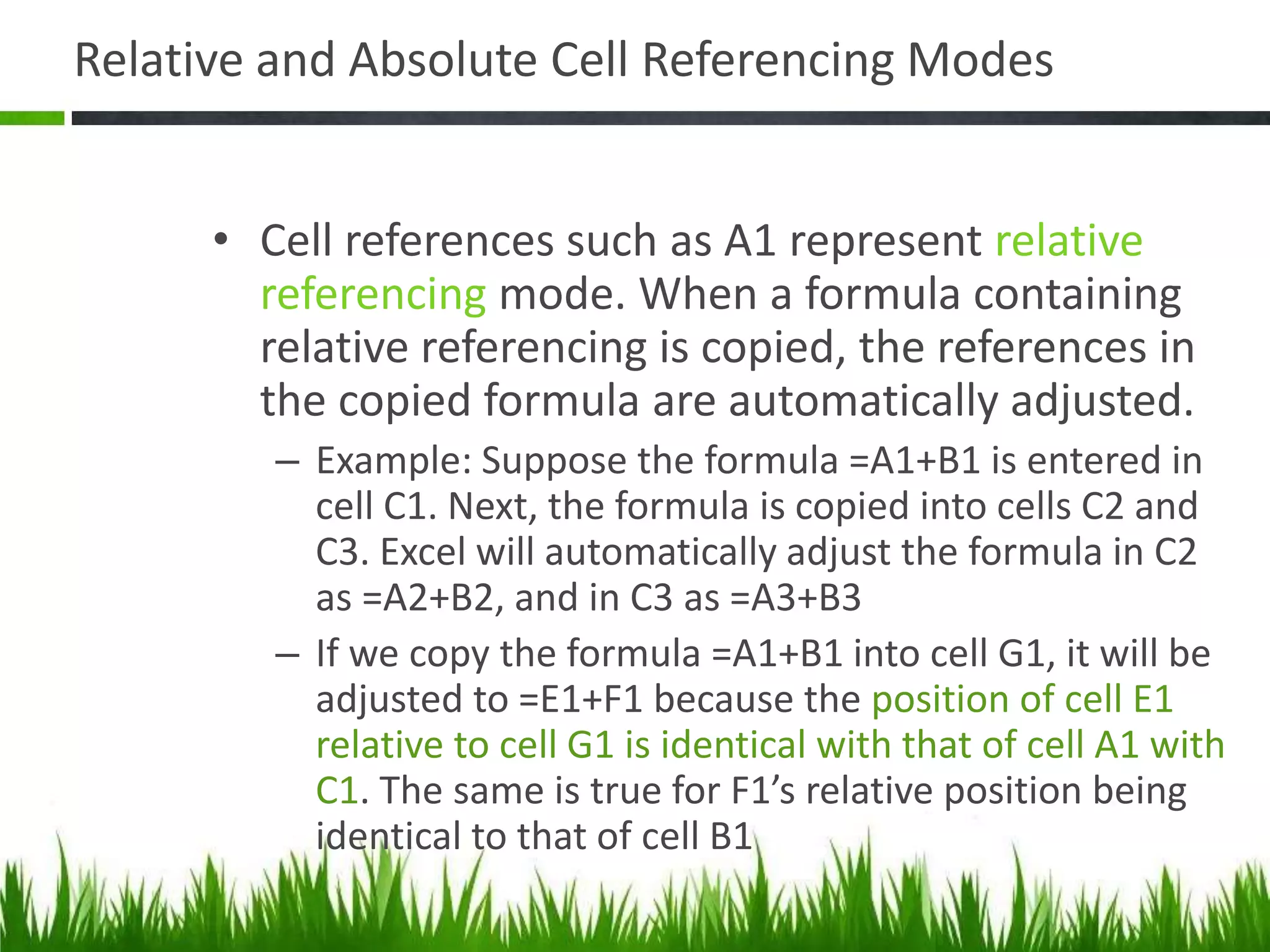 Relative and Absolute Cell Referencing Modes

• Cell references such as A1 represent relative referencing mode. When a formula containing relative referencing is copied, the references in the copied formula are automatically adjusted.

– Example: Suppose the formula =A1+B1 is entered in cell C1. Next, the formula is copied into cells C2 and C3. Excel will automatically adjust the formula in C2 as =A2+B2, and in C3 as =A3+B3

– If we copy the formula =A1+B1 into cell G1, it will be adjusted to =E1+F1 because the position of cell E1 relative to cell G1 is identical with that of cell A1 with C1. The same is true for F1's relative position being identical to that of cell B1